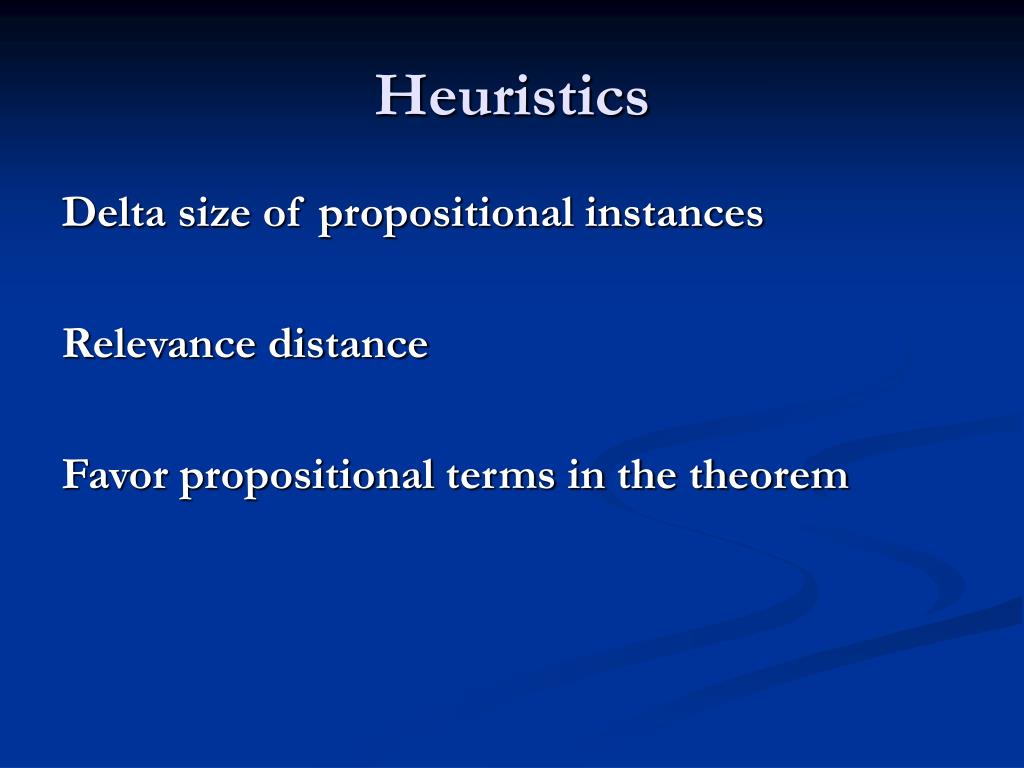 Heuristics

Delta size of propositional instances

Relevance distance

Favor propositional terms in the theorem